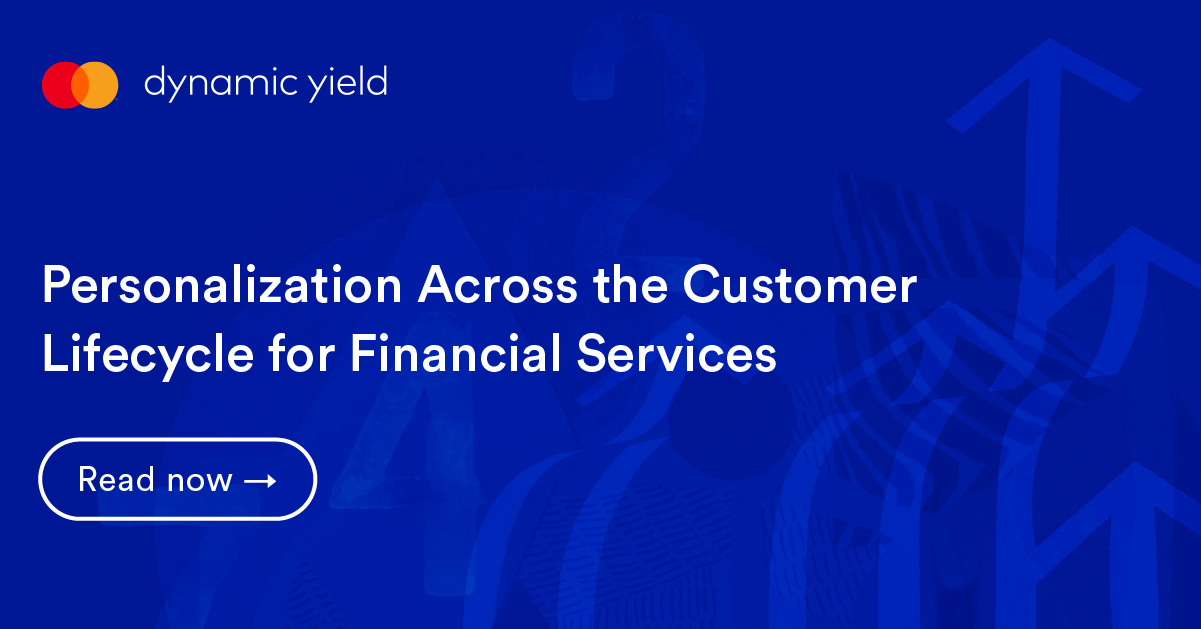 dynamic yield

Personalization Across the Customer Lifecycle for Financial Services

Read now →